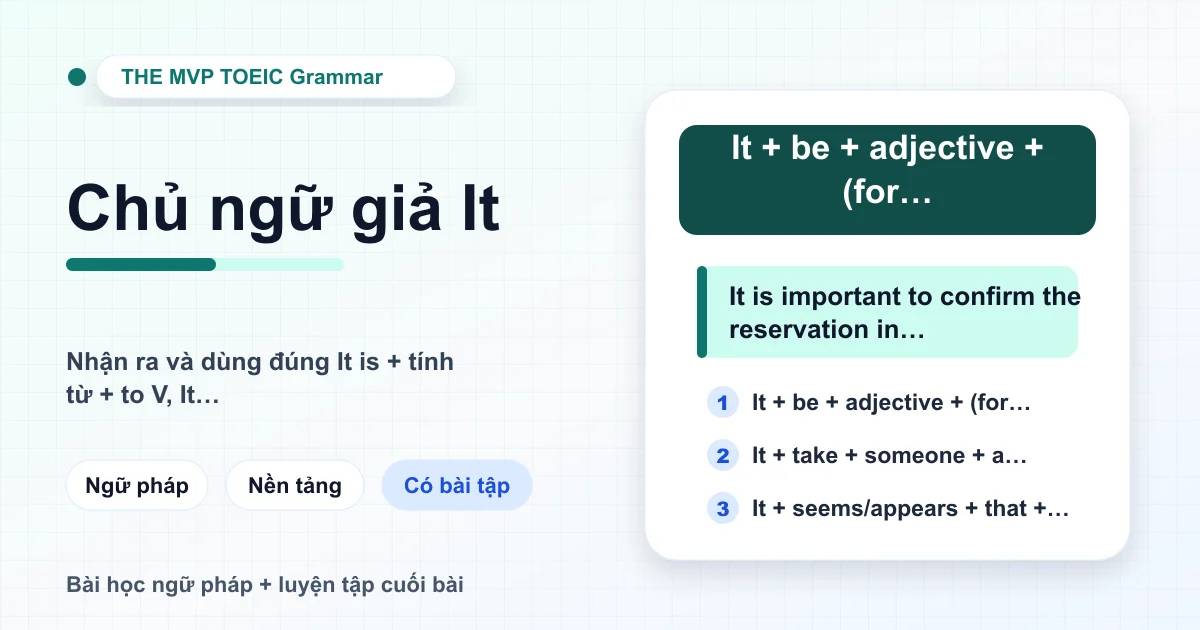 THE MVP TOEIC Grammar

Chủ ngữ giả It

Nhận ra và dùng đúng It is + tính từ + to V, It…

Ngữ pháp

Nền tảng

Có bài tập

Bài học ngữ pháp + luyện tập cuối bài

It + be + adjective + (for…

It is important to confirm the reservation in…

1 It + be + adjective + (for…

2 It + take + someone + a…

3 It + seems/appears + that +…